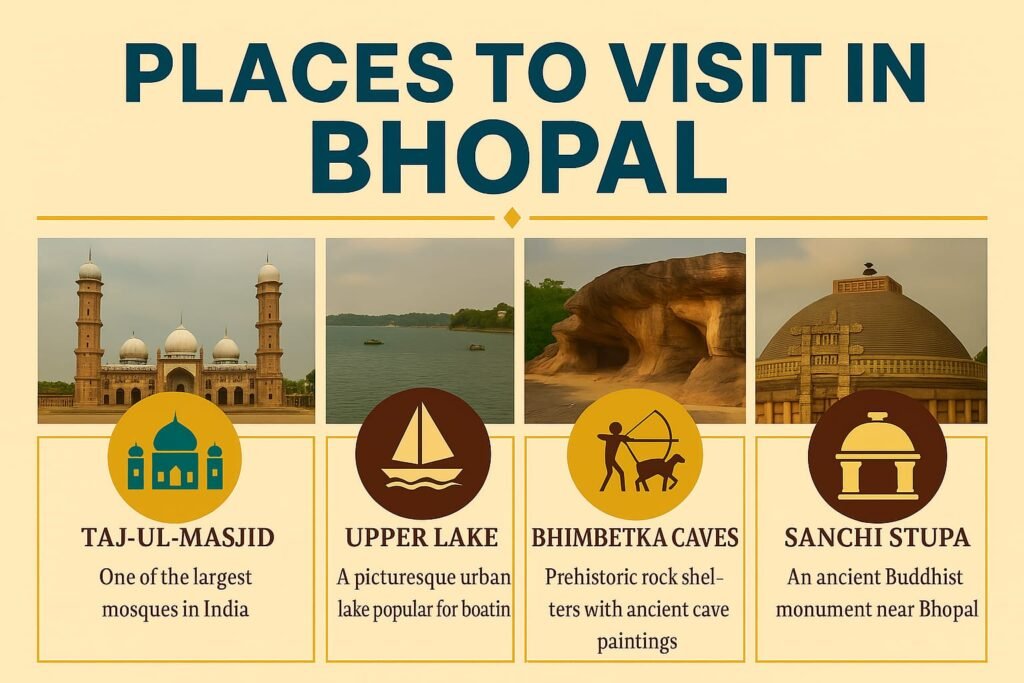 PLACES TO VISIT IN BHOPAL

TAJ-UL-MASJID

One of the largest mosques in India

UPPER LAKE

A picturesque urban lake popular for boatin

BHIMBETKA CAVES

Prehistoric rock shelters with ancient cave paintings

SANCHI STUPA

An ancient Buddhist monument near Bhopal